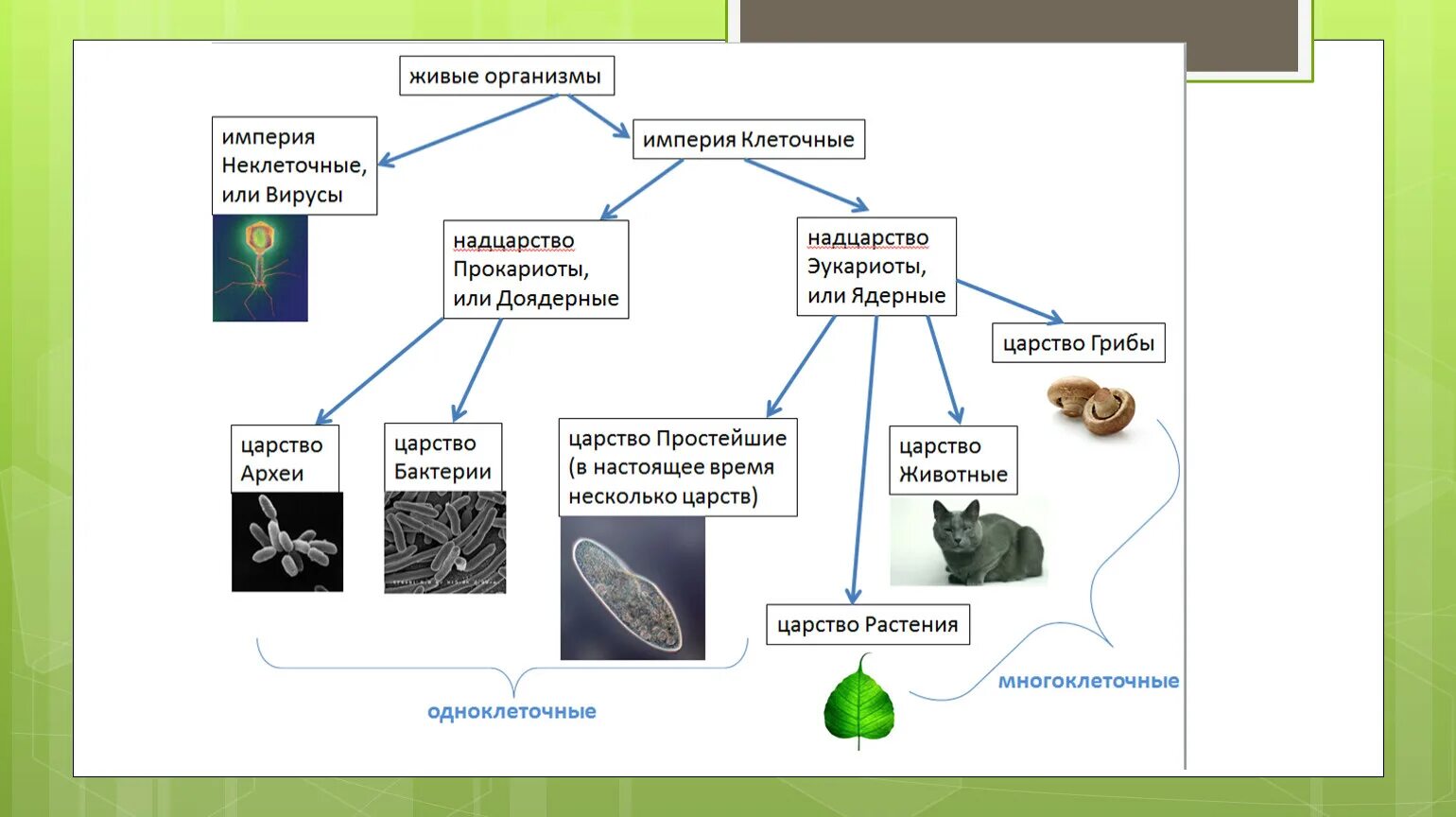 живые организмы

империя Неклеточные, или Вирусы

империя Клеточные

надцарство Прокариоты, или Доядерные

надцарство Эукариоты, или Ядерные

царство Грибы

царство Археи

царство Бактерии

царство Простейшие (в настоящее время несколько царств)

царство Животные

царство Растения

одноклеточные

многоклеточные